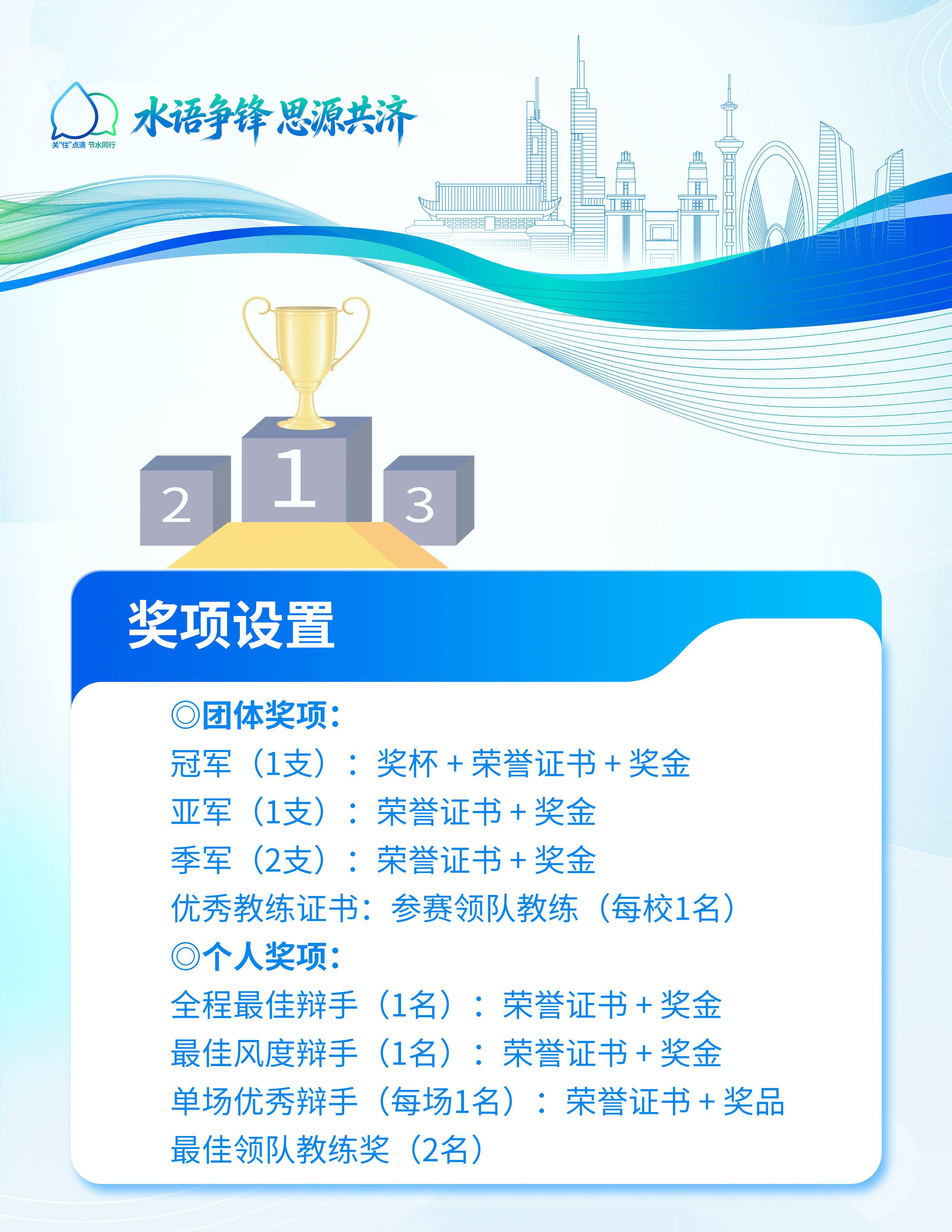 关"住"点滴 节水同行

水语争锋 思源共济

2 1 3

奖项设置

◎团体奖项：

冠军（1支）：奖杯 + 荣誉证书 + 奖金

亚军（1支）：荣誉证书 + 奖金

季军（2支）：荣誉证书 + 奖金

优秀教练证书：参赛领队教练（每校1名）

◎个人奖项：

全程最佳辩手（1名）：荣誉证书 + 奖金

最佳风度辩手（1名）：荣誉证书 + 奖金

单场优秀辩手（每场1名）：荣誉证书 + 奖品

最佳领队教练奖（2名）